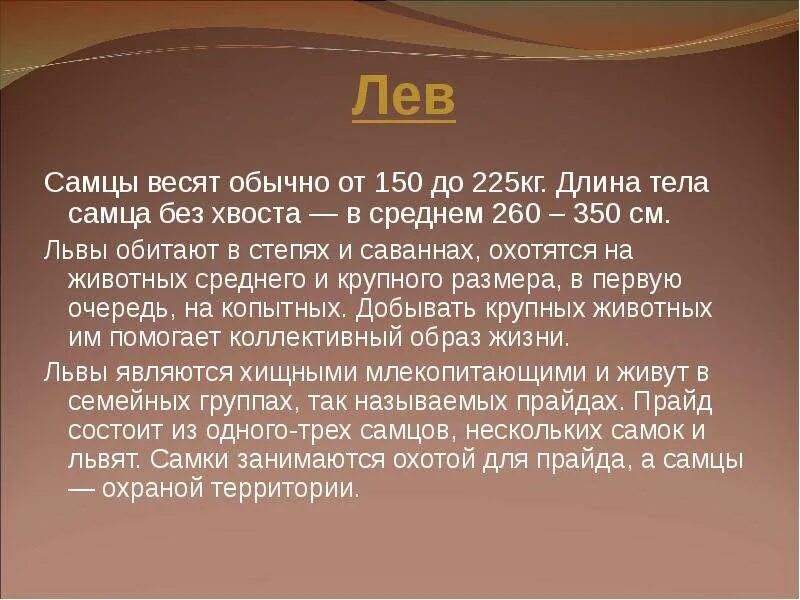 Лев

Самцы весят обычно от 150 до 225кг. Длина тела самца без хвоста — в среднем 260 – 350 см.

Львы обитают в степях и саваннах, охотятся на животных среднего и крупного размера, в первую очередь, на копытных. Добывать крупных животных им помогает коллективный образ жизни.

Львы являются хищными млекопитающими и живут в семейных группах, так называемых прайдах. Прайд состоит из одного-трех самцов, нескольких самок и львят. Самки занимаются охотой для прайда, а самцы — охраной территории.